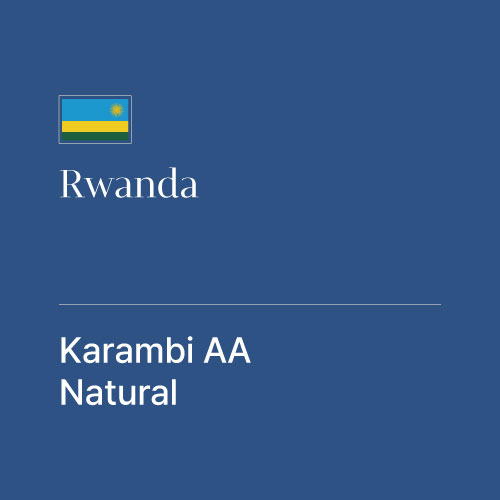 Rwanda

Karambi AA
Natural